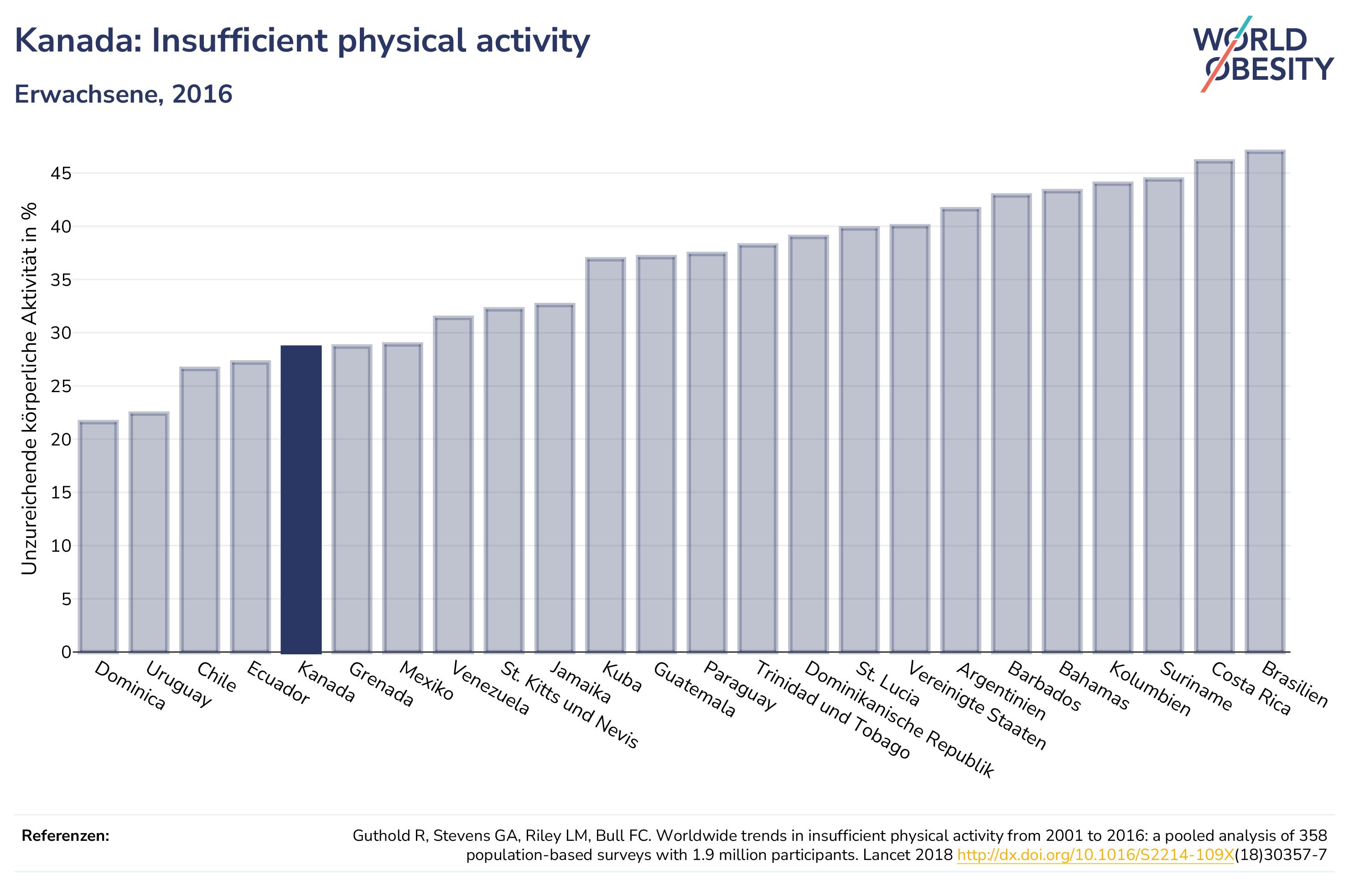 Kanada: Insufficient physical activity

Erwachsene, 2016

WORLD OBESITY

Unzureichende körperliche Aktivität in %

45
40
35
30
25
20
15
10
5
0

Dominica
Uruguay
Chile
Ecuador
Kanada
Grenada
Mexiko
Venezuela
St. Kitts und Nevis
Jamaika
Kuba
Guatemala
Paraguay
Trinidad und Tobago
Dominikanische Republik
St. Lucia
Vereinigte Staaten
Argentinien
Barbados
Bahamas
Kolumbien
Suriname
Costa Rica
Brasilien

Referenzen:

Guthold R, Stevens GA, Riley LM, Bull FC. Worldwide trends in insufficient physical activity from 2001 to 2016: a pooled analysis of 358 population-based surveys with 1.9 million participants. Lancet 2018 http://dx.doi.org/10.1016/S2214-109X(18)30357-7